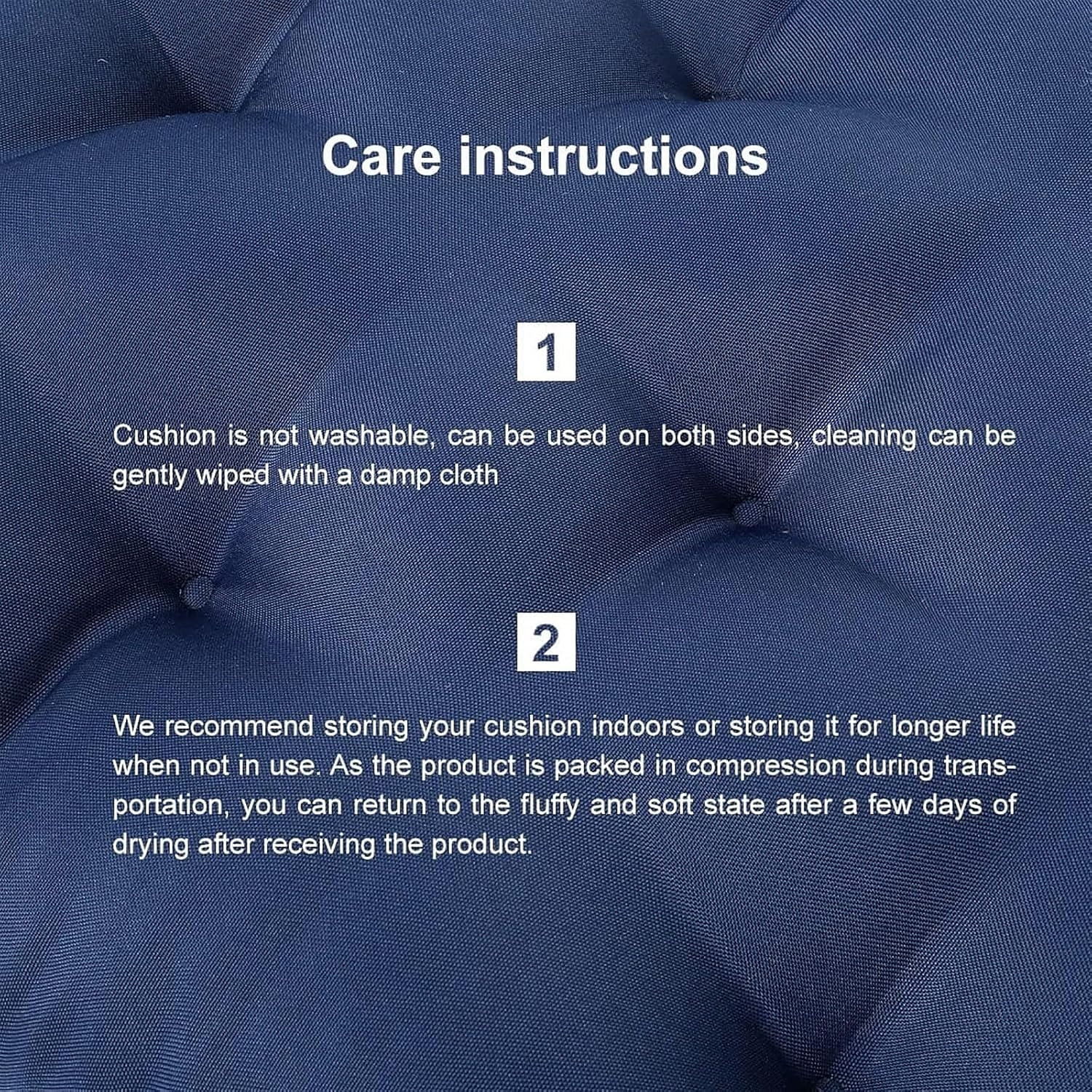 Care instructions

1

Cushion is not washable, can be used on both sides, cleaning can be gently wiped with a damp cloth

2

We recommend storing your cushion indoors or storing it for longer life when not in use. As the product is packed in compression during transportation, you can return to the fluffy and soft state after a few days of drying after receiving the product.